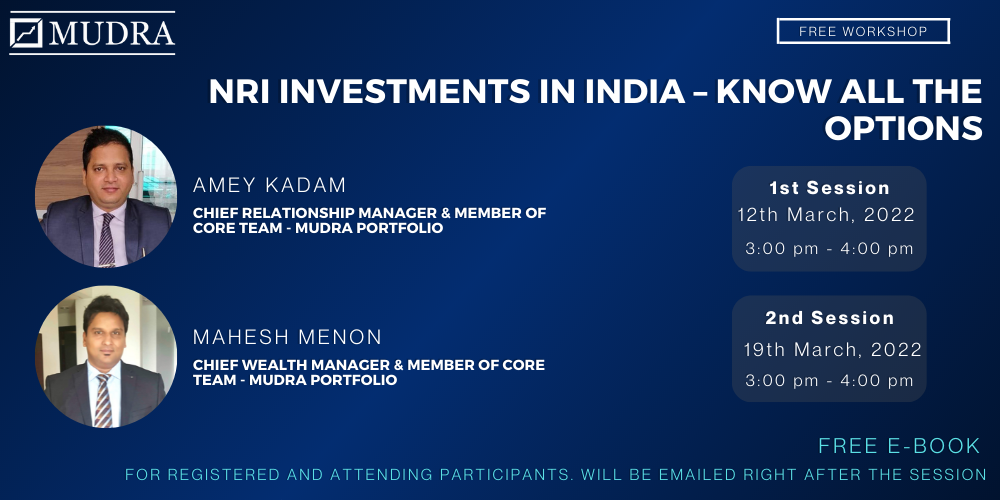 MUDRA

FREE WORKSHOP

NRI INVESTMENTS IN INDIA – KNOW ALL THE OPTIONS

AMEY KADAM

CHIEF RELATIONSHIP MANAGER & MEMBER OF CORE TEAM - MUDRA PORTFOLIO

1st Session
12th March, 2022
3:00 pm - 4:00 pm

MAHESH MENON

CHIEF WEALTH MANAGER & MEMBER OF CORE TEAM - MUDRA PORTFOLIO

2nd Session
19th March, 2022
3:00 pm - 4:00 pm

FREE E-BOOK

FOR REGISTERED AND ATTENDING PARTICIPANTS. WILL BE EMAILED RIGHT AFTER THE SESSION